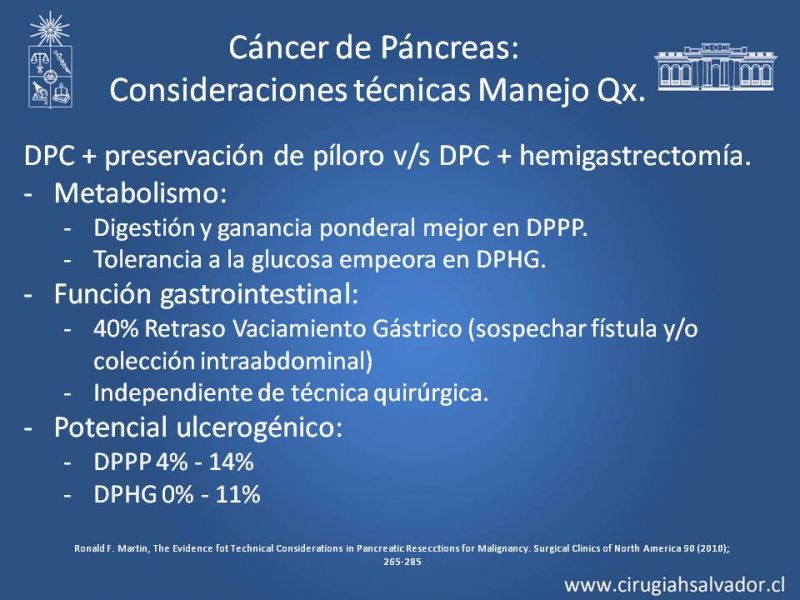 Cáncer de Páncreas:
Consideraciones técnicas Manejo Qx.

DPC + preservación de píloro v/s DPC + hemigastrectomía.
- Metabolismo:
  - Digestión y ganancia ponderal mejor en DPPP.
  - Tolerancia a la glucosa empeora en DPHG.
- Función gastrointestinal:
  - 40% Retraso Vaciamiento Gástrico (sospechar fístula y/o colección intraabdominal)
  - Independiente de técnica quirúrgica.
- Potencial ulcerogénico:
  - DPPP 4% - 14%
  - DPHG 0% - 11%

Ronald F. Martin, The Evidence fot Technical Considerations in Pancreatic Resecctions for Malignancy. Surgical Clinics of North America 90 (2010); 265-285

www.cirugiahsalvador.cl